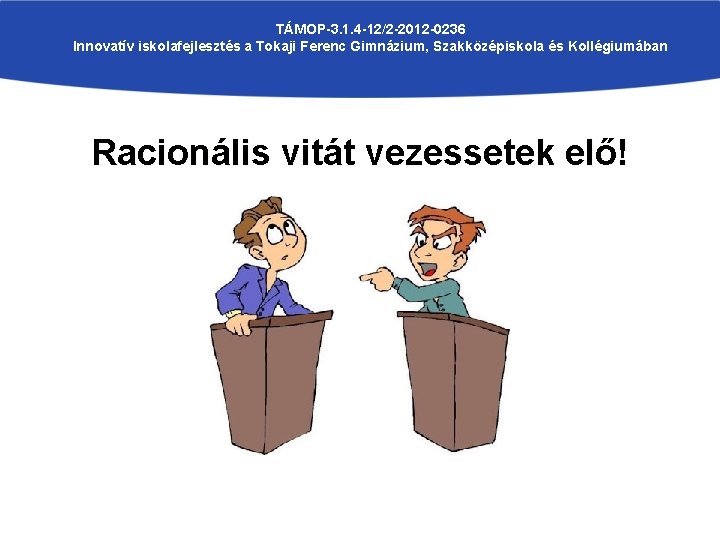 TÁMOP-3.1.4-12/2-2012-0236
Innovatív iskolafejlesztés a Tokaji Ferenc Gimnázium, Szakközépiskola és Kollégiumában

Racionális vitát vezessetek elő!